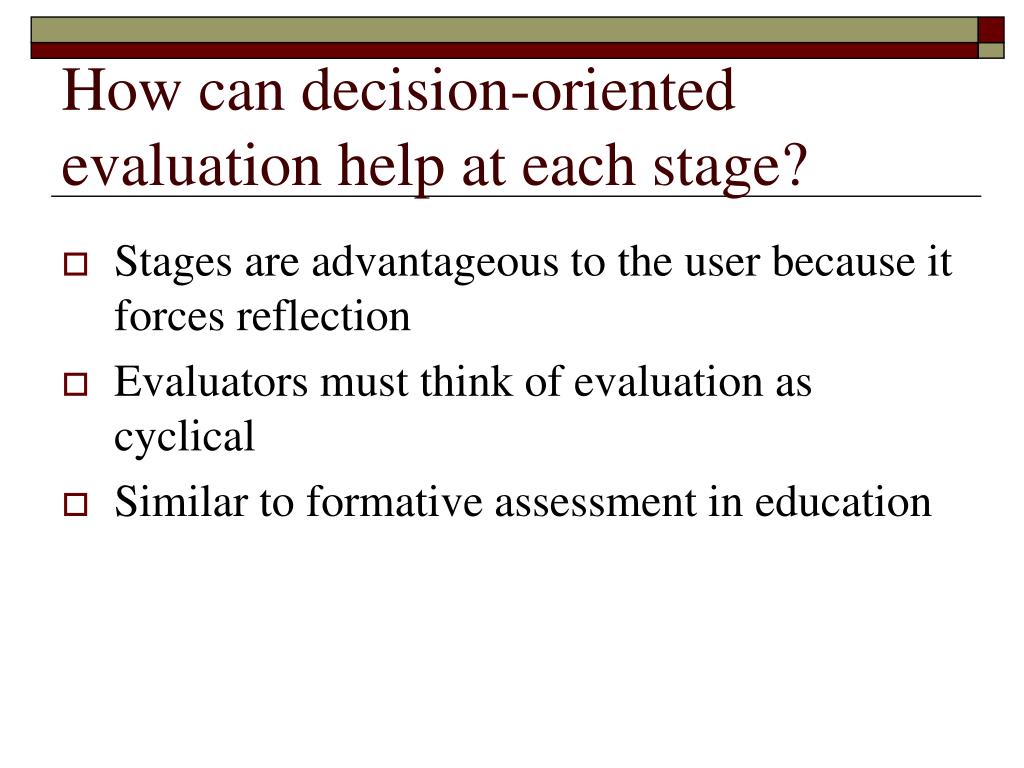 How can decision-oriented evaluation help at each stage?

Stages are advantageous to the user because it forces reflection

Evaluators must think of evaluation as cyclical

Similar to formative assessment in education